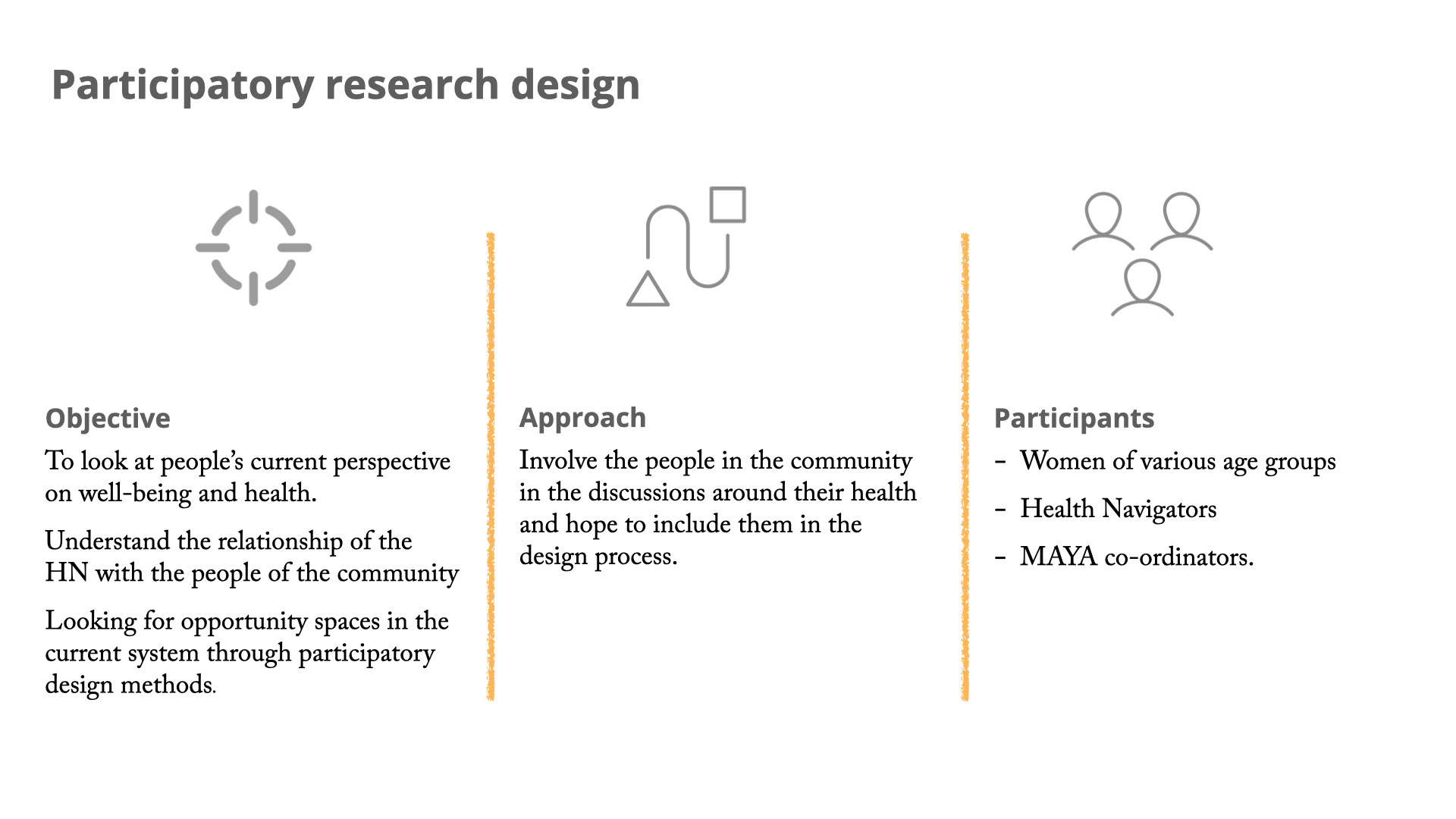 Participatory research design

Objective

To look at people's current perspective on well-being and health.

Understand the relationship of the HN with the people of the community

Looking for opportunity spaces in the current system through participatory design methods.

Approach

Involve the people in the community in the discussions around their health and hope to include them in the design process.

Participants

- Women of various age groups
- Health Navigators
- MAYA co-ordinators.